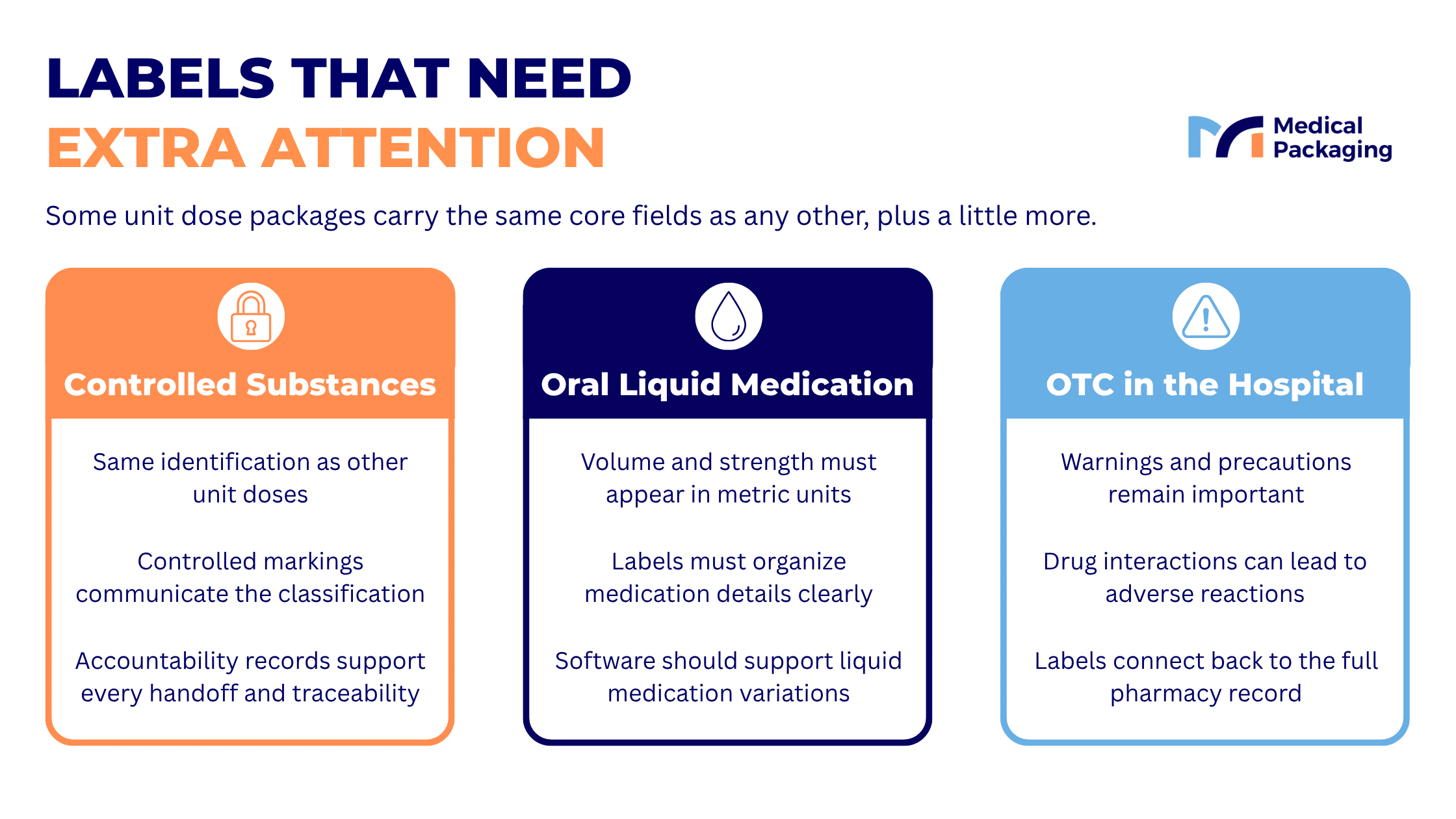 LABELS THAT NEED
EXTRA ATTENTION

Medical Packaging

Some unit dose packages carry the same core fields as any other, plus a little more.

Controlled Substances

Same identification as other unit doses

Controlled markings communicate the classification

Accountability records support every handoff and traceability

Oral Liquid Medication

Volume and strength must appear in metric units

Labels must organize medication details clearly

Software should support liquid medication variations

OTC in the Hospital

Warnings and precautions remain important

Drug interactions can lead to adverse reactions

Labels connect back to the full pharmacy record